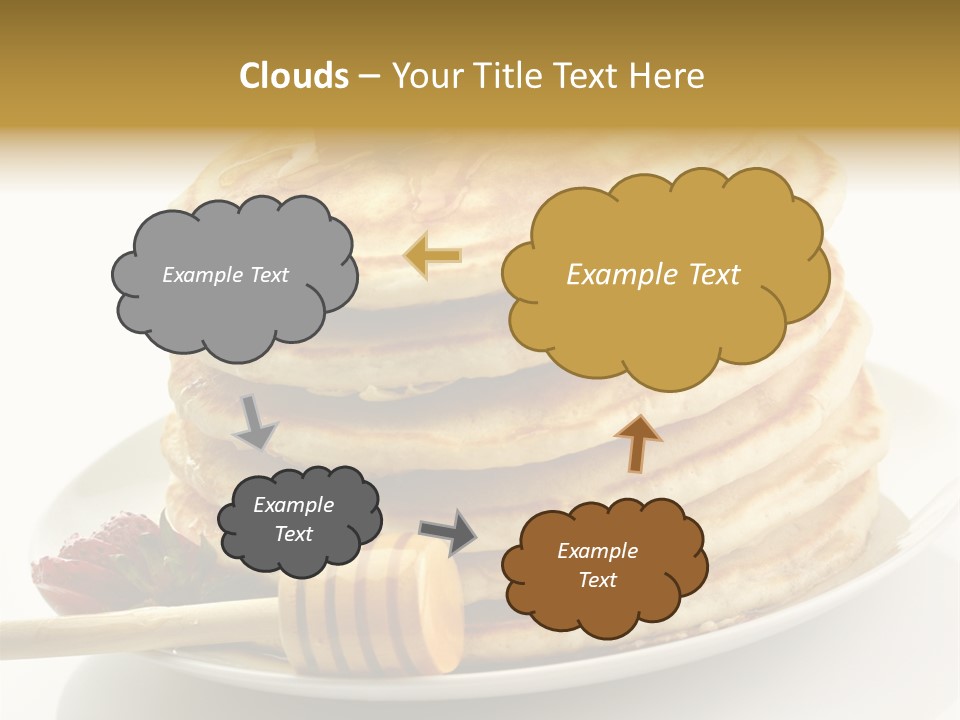 Clouds – Your Title Text Here

Example Text

Example Text

Example Text

Example Text